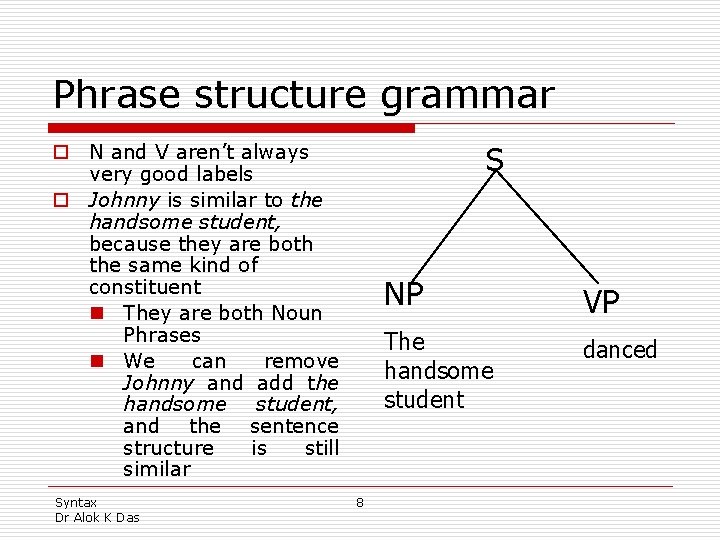 Phrase structure grammar

N and V aren't always very good labels

Johnny is similar to the handsome student, because they are both the same kind of constituent

They are both Noun Phrases

We can remove Johnny and add the handsome student, and the sentence structure is still similar

S

NP

VP

The handsome student

danced

Syntax
Dr Alok K Das

8